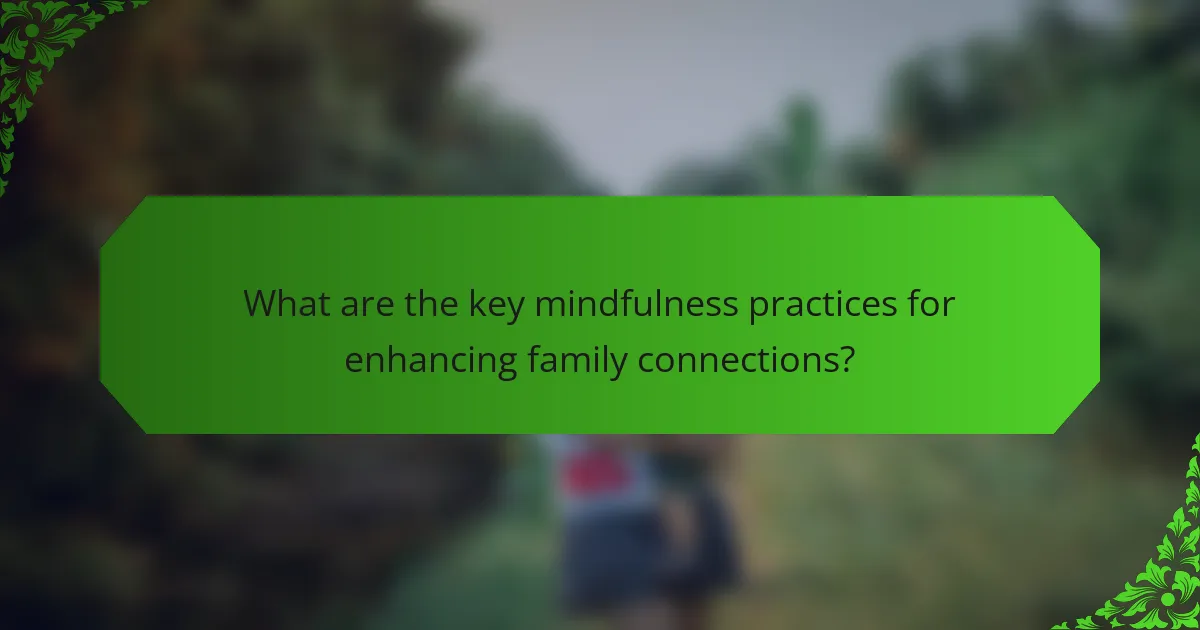 What are the key mindfulness practices for enhancing family connections?